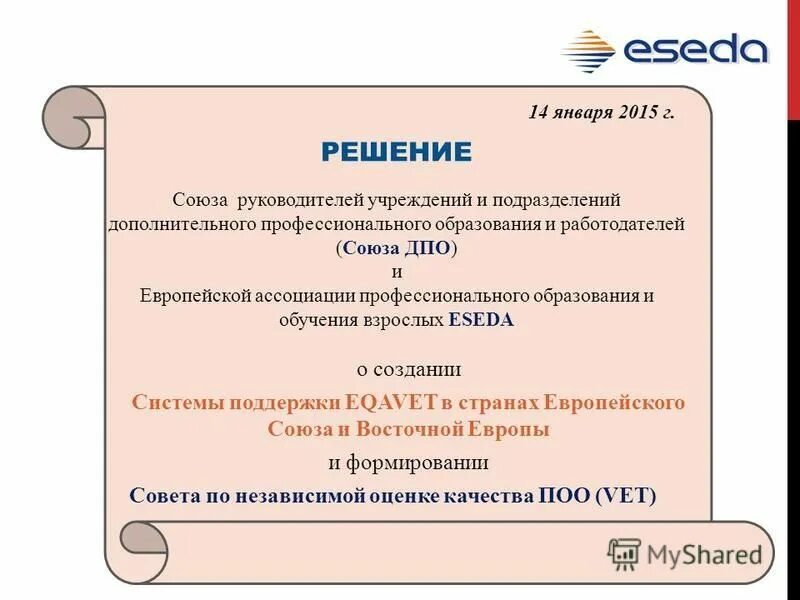 eseda

14 января 2015 г.

РЕШЕНИЕ

Союза руководителей учреждений и подразделений дополнительного профессионального образования и работодателей (Союза ДПО)
и
Европейской ассоциации профессионального образования и обучения взрослых ESEDA

о создании

Системы поддержки EQAVET в странах Европейского Союза и Восточной Европы

и формировании

Совета по независимой оценке качества ПОО (VET)

MyShared